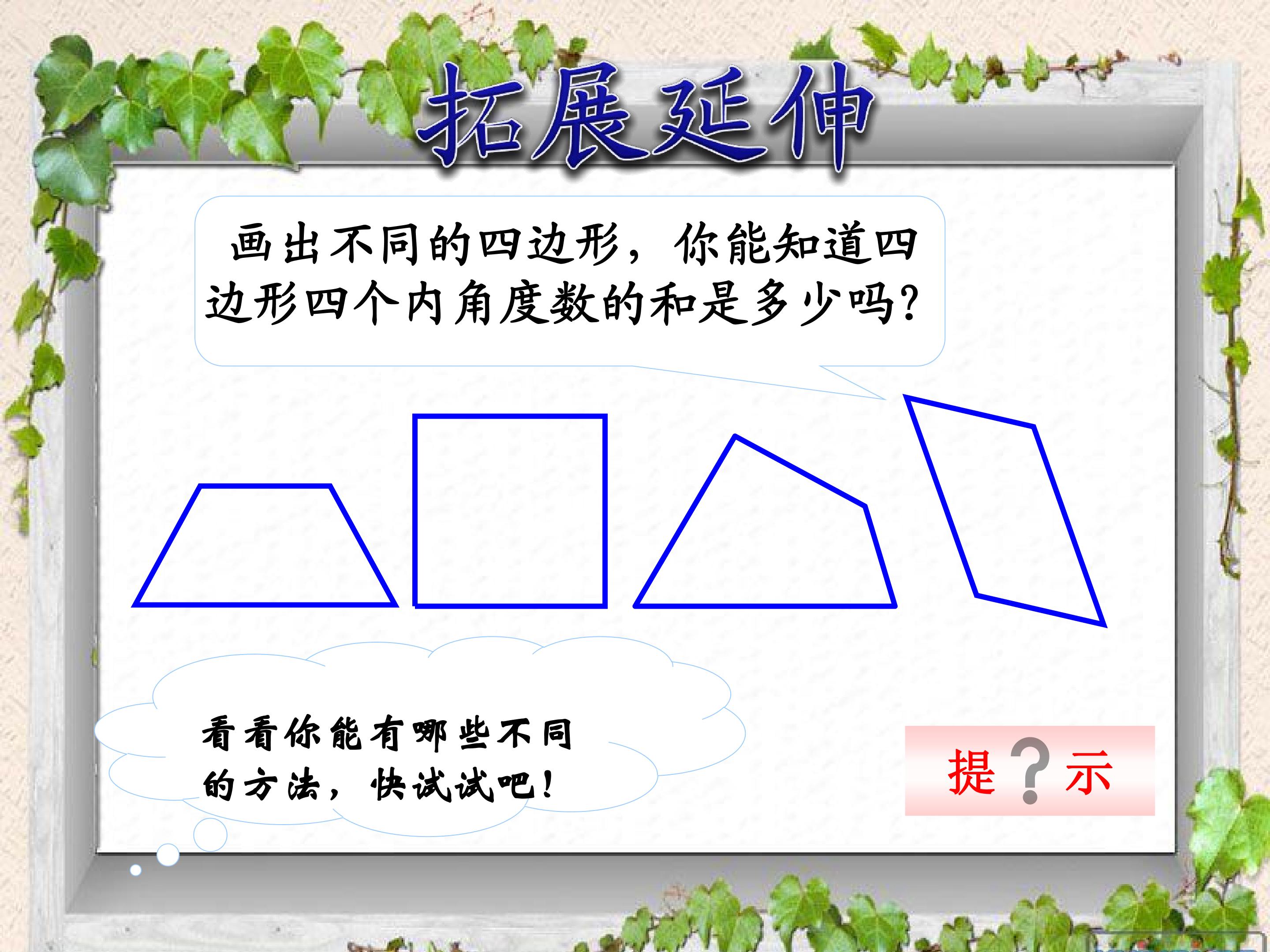 拓展延伸

画出不同的四边形，你能知道四边形四个内角度数的和是多少吗?

看看你能有哪些不同的方法，快试试吧!

提？示